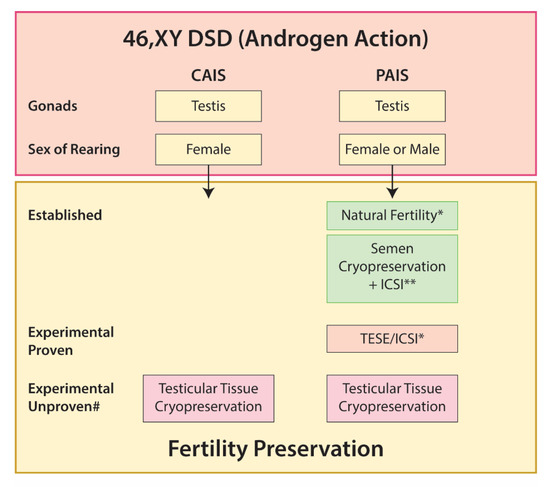 46,XY DSD (Androgen Action)

CAIS

PAIS

Gonads

Testis

Testis

Sex of Rearing

Female

Female or Male

Established

Natural Fertility*

Semen Cryopreservation + ICSI**

Experimental Proven

TESE/ICSI*

Experimental Unproven#

Testicular Tissue Cryopreservation

Testicular Tissue Cryopreservation

Fertility Preservation